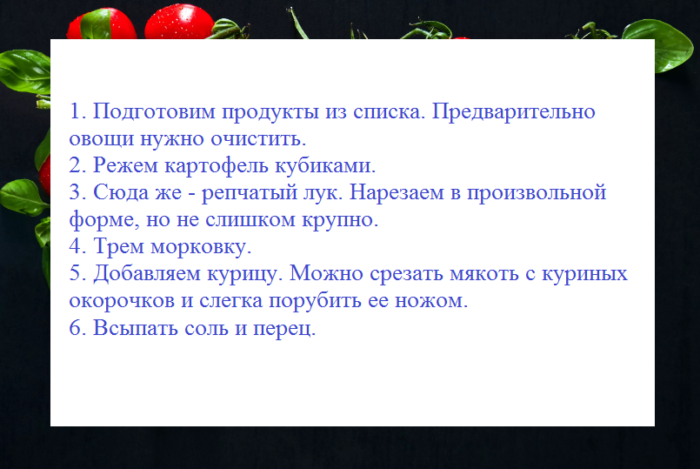 1. Подготовим продукты из списка. Предварительно овощи нужно очистить.
2. Режем картофель кубиками.
3. Сюда же - репчатый лук. Нарезаем в произвольной форме, но не слишком крупно.
4. Трем морковку.
5. Добавляем курицу. Можно срезать мякоть с куриных окорочков и слегка порубить ее ножом.
6. Всыпать соль и перец.